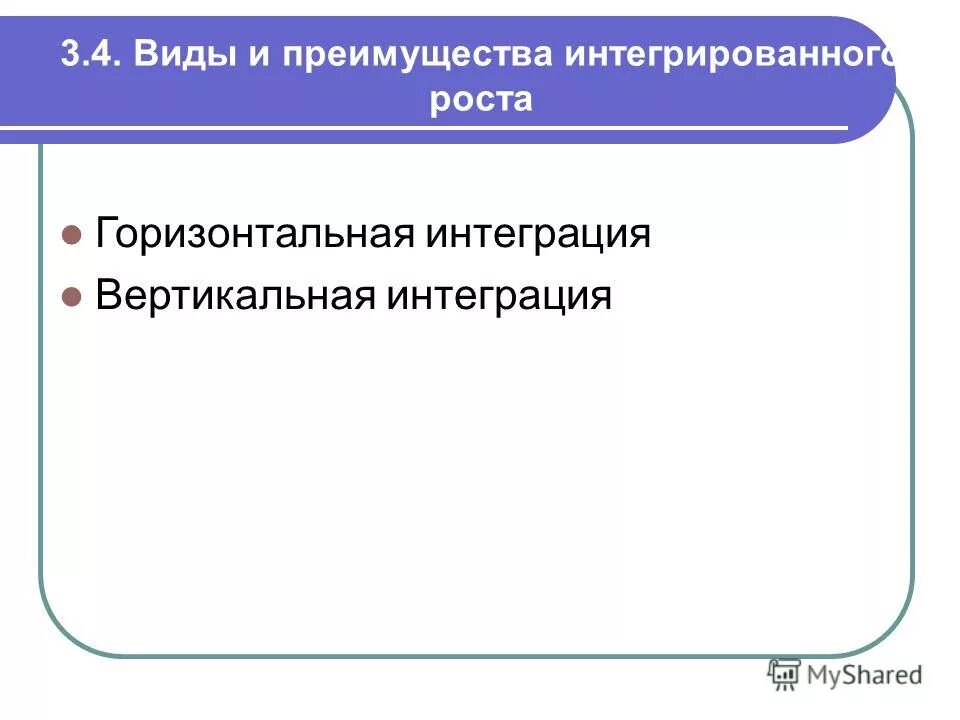 3.4. Виды и преимущества интегрированного роста

Горизонтальная интеграция
Вертикальная интеграция

MyShared